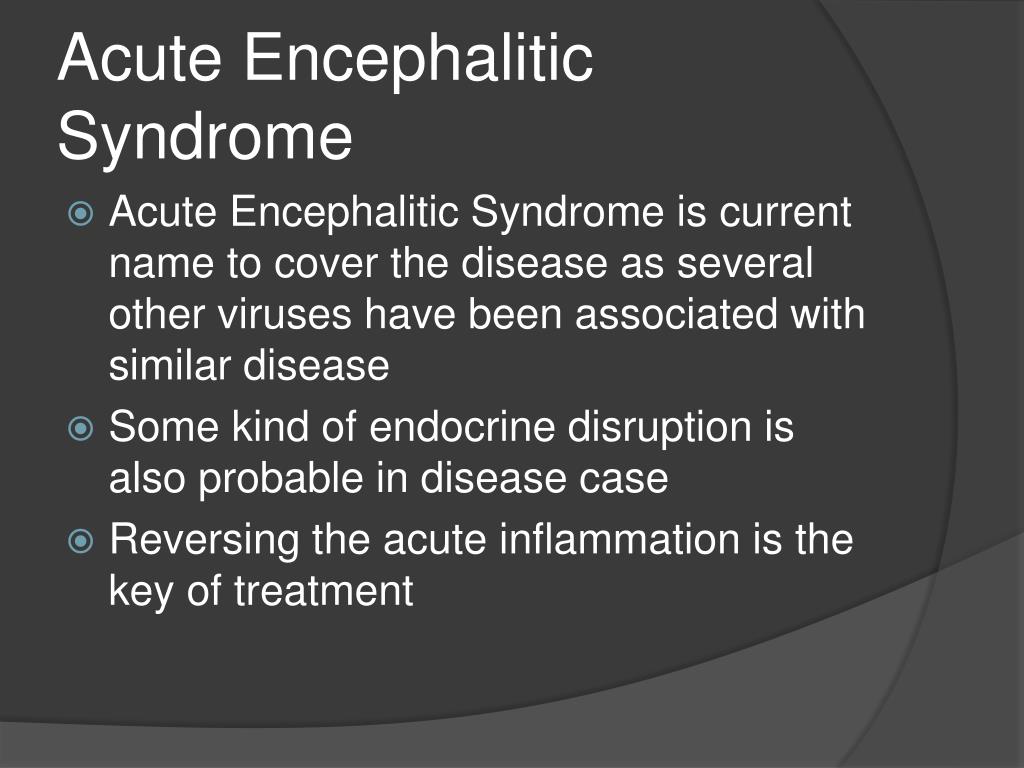 Acute Encephalitic Syndrome

Acute Encephalitic Syndrome is current name to cover the disease as several other viruses have been associated with similar disease

Some kind of endocrine disruption is also probable in disease case

Reversing the acute inflammation is the key of treatment